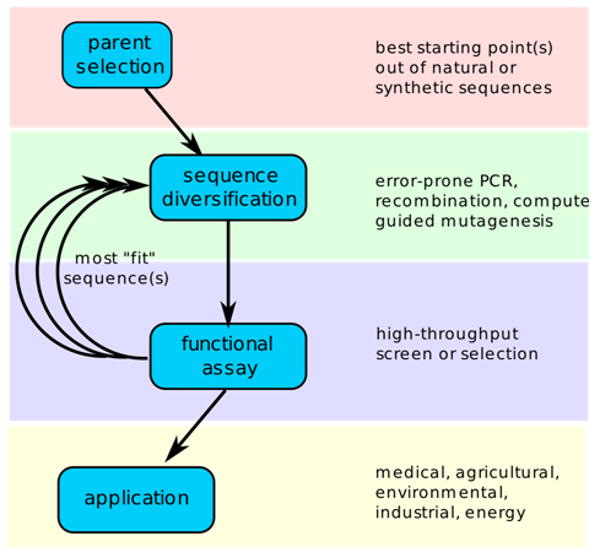 parent selection

best starting point(s) out of natural or synthetic sequences

sequence diversification

error-prone PCR, recombination, compute guided mutagenesis

most "fit" sequence(s)

functional assay

high-throughput screen or selection

application

medical, agricultural, environmental, industrial, energy